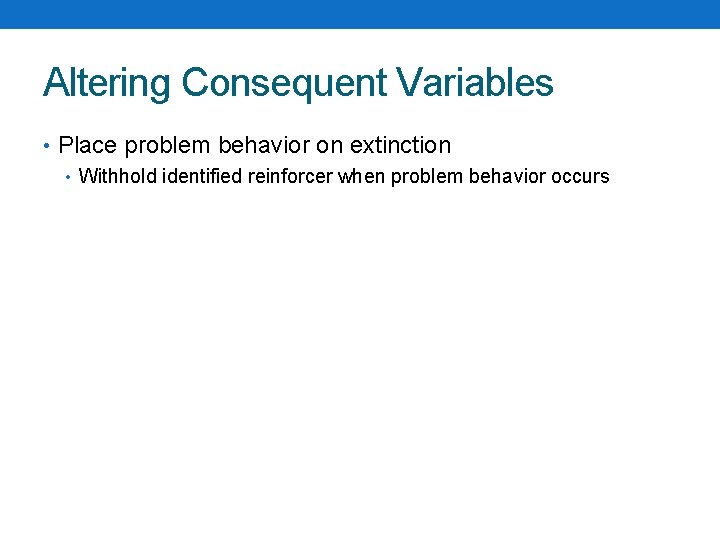 Altering Consequent Variables

• Place problem behavior on extinction
  • Withhold identified reinforcer when problem behavior occurs